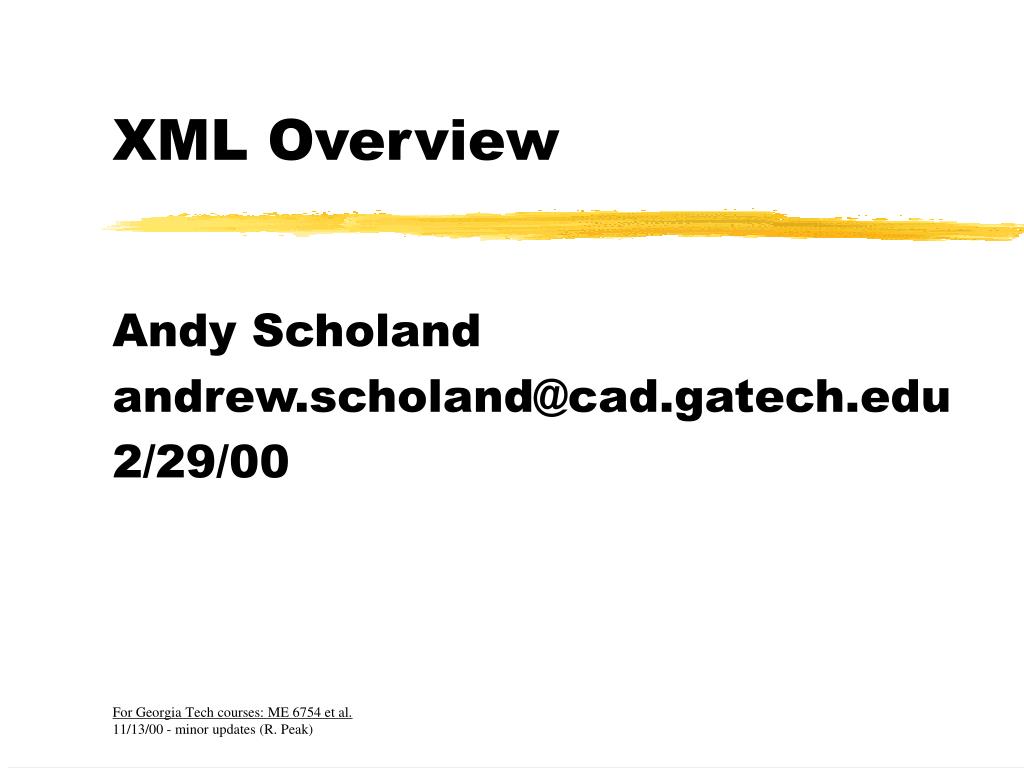 XML Overview

Andy Scholand
andrew.scholand@cad.gatech.edu
2/29/00

For Georgia Tech courses: ME 6754 et al.
11/13/00 - minor updates (R. Peak)